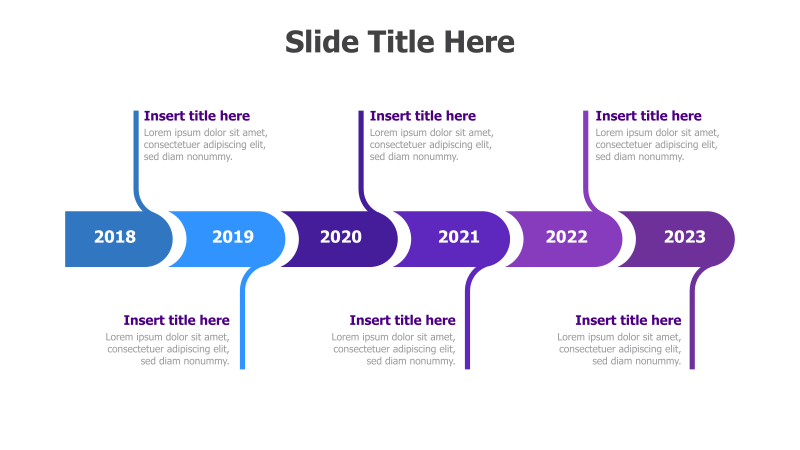 Slide Title Here

Insert title here
Lorem ipsum dolor sit amet, consectetuer adipiscing elit, sed diam nonummy.

Insert title here
Lorem ipsum dolor sit amet, consectetuer adipiscing elit, sed diam nonummy.

Insert title here
Lorem ipsum dolor sit amet, consectetuer adipiscing elit, sed diam nonummy.

2018 2019 2020 2021 2022 2023

Insert title here
Lorem ipsum dolor sit amet, consectetuer adipiscing elit, sed diam nonummy.

Insert title here
Lorem ipsum dolor sit amet, consectetuer adipiscing elit, sed diam nonummy.

Insert title here
Lorem ipsum dolor sit amet, consectetuer adipiscing elit, sed diam nonummy.